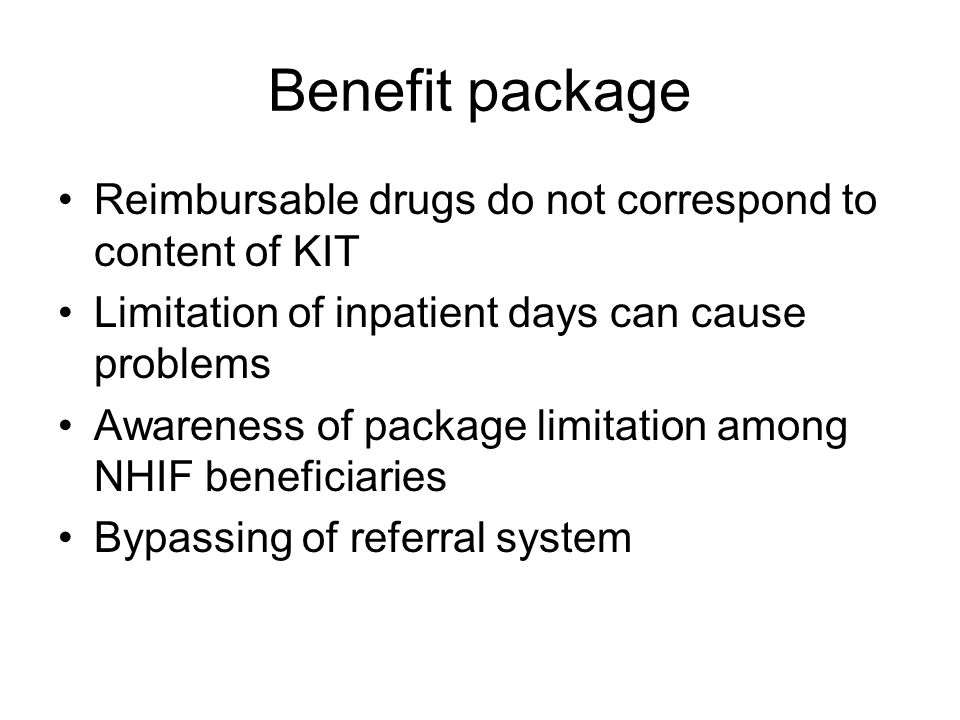 Benefit package

• Reimbursable drugs do not correspond to content of KIT
• Limitation of inpatient days can cause problems
• Awareness of package limitation among NHIF beneficiaries
• Bypassing of referral system